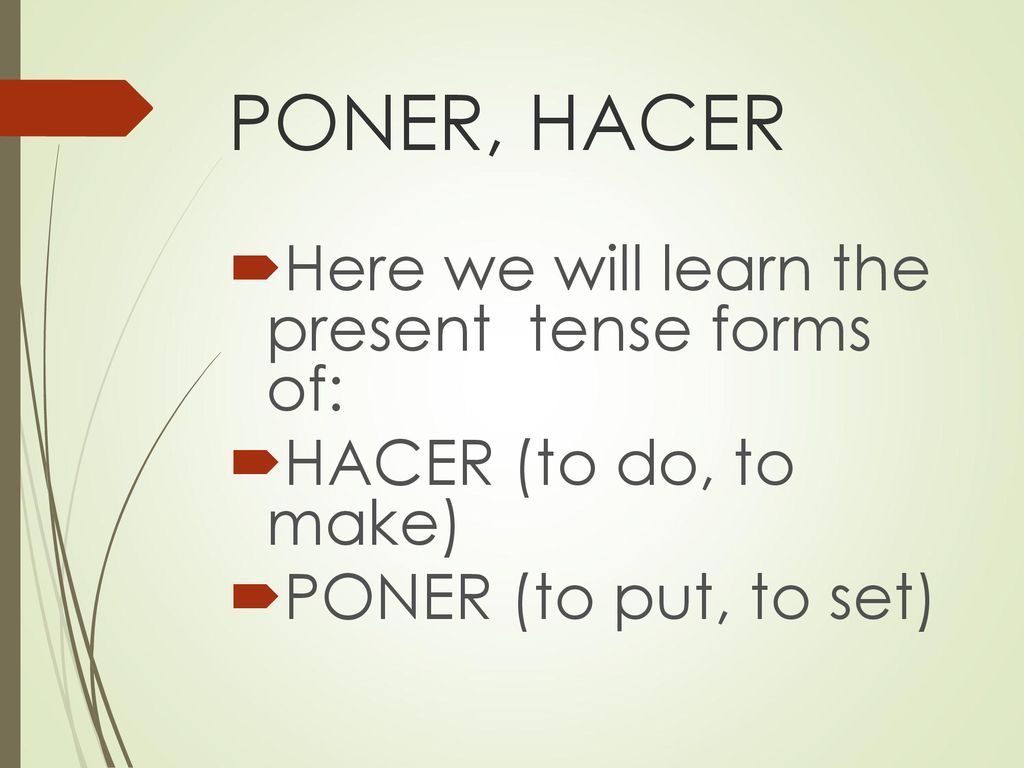 PONER, HACER

Here we will learn the present tense forms of:

HACER (to do, to make)

PONER (to put, to set)